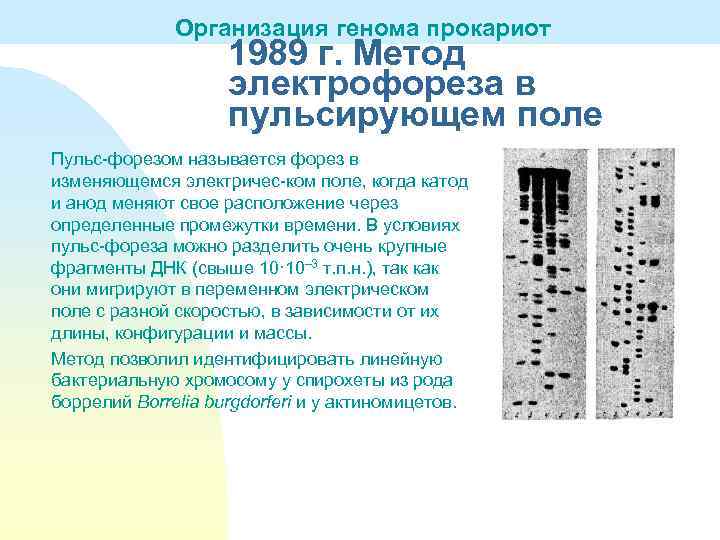 Организация генома прокариот

1989 г. Метод электрофореза в пульсирующем поле

Пульс-форезом называется форез в изменяющемся электричес-ком поле, когда катод и анод меняют свое расположение через определенные промежутки времени. В условиях пульс-фореза можно разделить очень крупные фрагменты ДНК (свыше $10 \cdot 10^{-3}$ т.п.н.), так как они мигрируют в переменном электрическом поле с разной скоростью, в зависимости от их длины, конфигурации и массы.

Метод позволил идентифицировать линейную бактериальную хромосому у спирохеты из рода боррелий Borrelia burgdorferi и у актиномицетов.